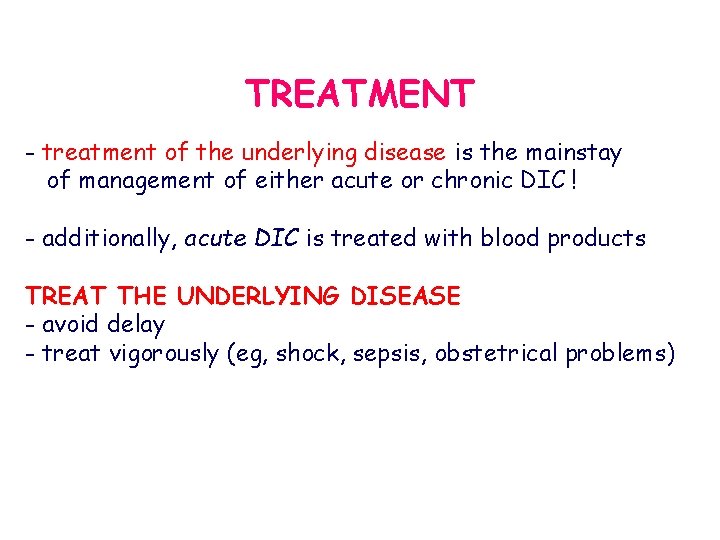 TREATMENT

- treatment of the underlying disease is the mainstay of management of either acute or chronic DIC !

- additionally, acute DIC is treated with blood products

TREAT THE UNDERLYING DISEASE
- avoid delay
- treat vigorously (eg, shock, sepsis, obstetrical problems)